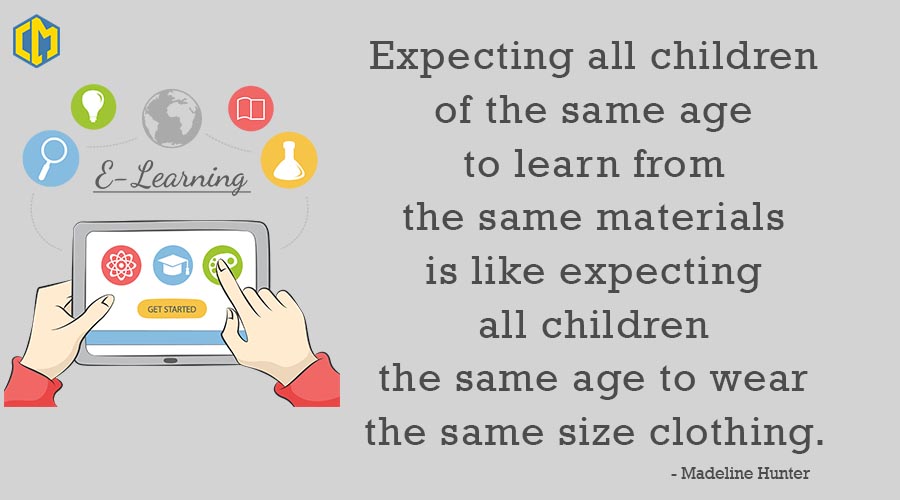 CM

E-Learning

GET STARTED

Expecting all children of the same age to learn from the same materials is like expecting all children the same age to wear the same size clothing.

- Madeline Hunter